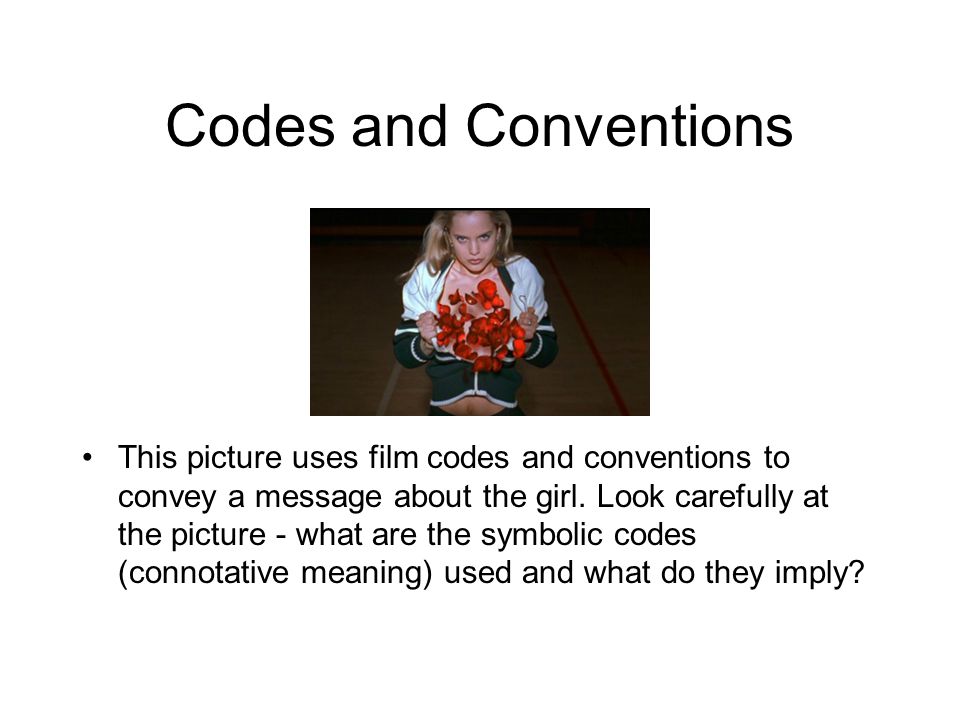 Codes and Conventions

• This picture uses film codes and conventions to convey a message about the girl. Look carefully at the picture - what are the symbolic codes (connotative meaning) used and what do they imply?